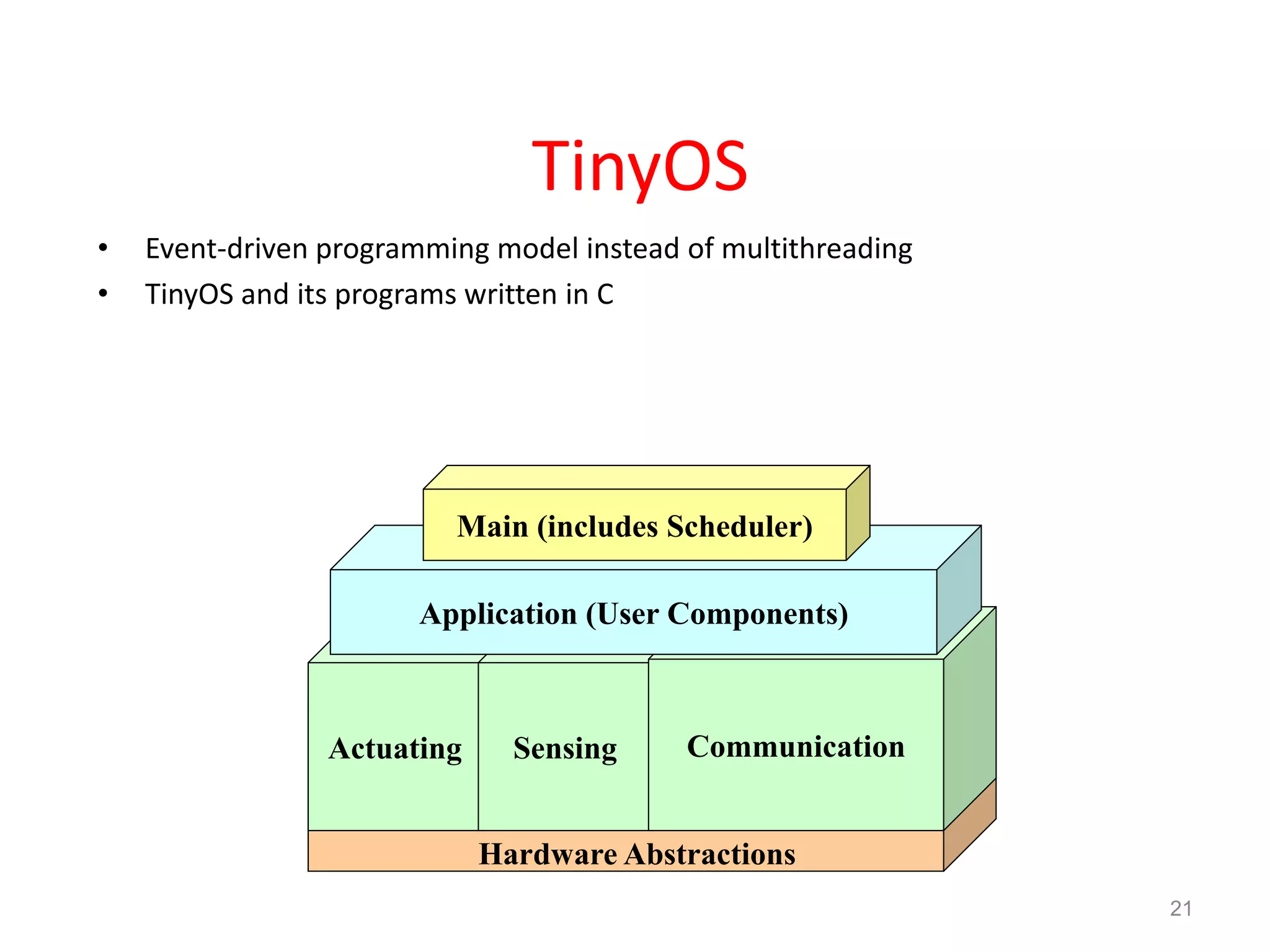 TinyOS

• Event-driven programming model instead of multithreading
• TinyOS and its programs written in C

Main (includes Scheduler)

Application (User Components)

Actuating

Sensing

Communication

Hardware Abstractions

21